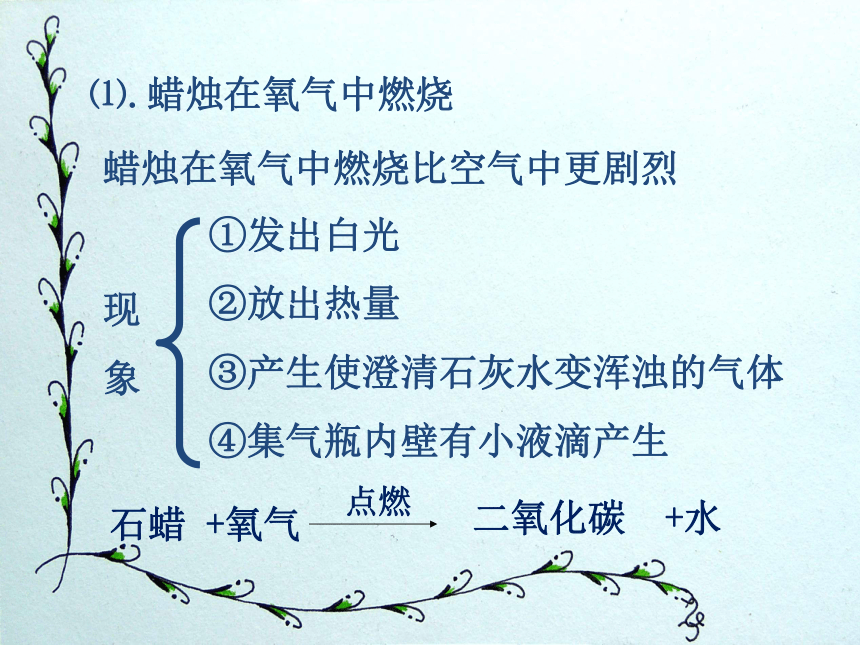 (1). 蜡烛在氧气中燃烧

蜡烛在氧气中燃烧比空气中更剧烈

现象

①发出白光

②放出热量

③产生使澄清石灰水变浑浊的气体

④集气瓶内壁有小液滴产生

石蜡 +氧气 $\xrightarrow{点燃}$ 二氧化碳 +水